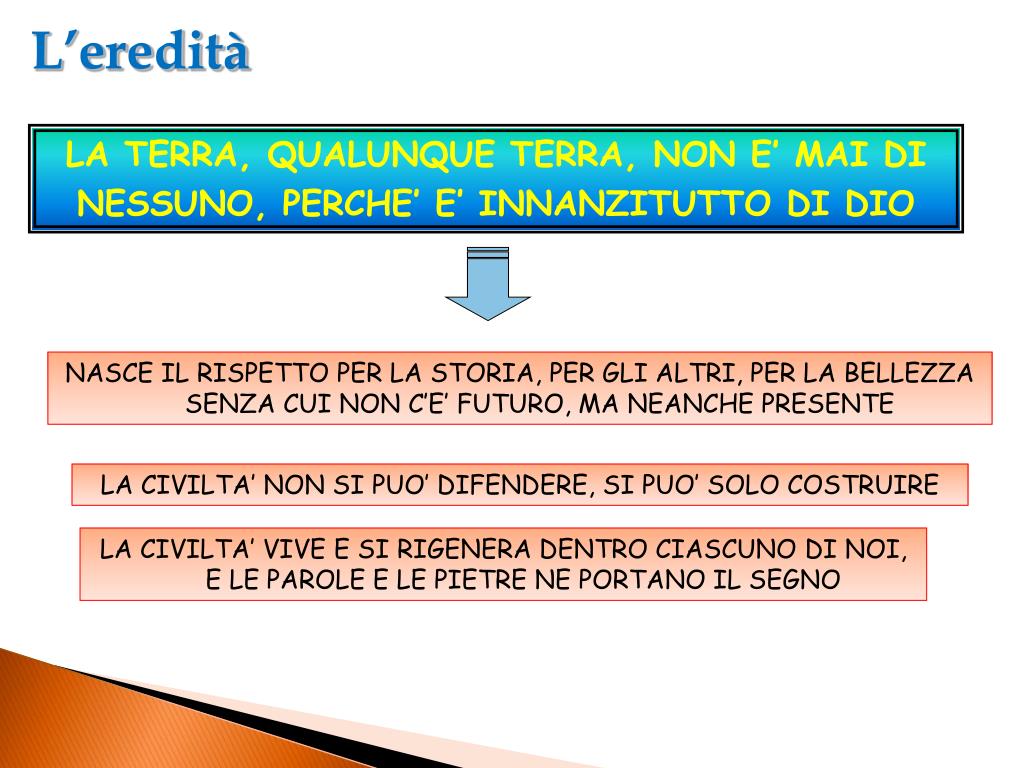 L’eredità

LA TERRA, QUALUNQUE TERRA, NON E’ MAI DI NESSUNO, PERCHE’ E’ INNANZITUTTO DI DIO

NASCE IL RISPETTO PER LA STORIA, PER GLI ALTRI, PER LA BELLEZZA SENZA CUI NON C’E’ FUTURO, MA NEANCHE PRESENTE

LA CIVILTA’ NON SI PUO’ DIFENDERE, SI PUO’ SOLO COSTRUIRE

LA CIVILTA’ VIVE E SI RIGENERA DENTRO CIASCUNO DI NOI, E LE PAROLE E LE PIETRE NE PORTANO IL SEGNO